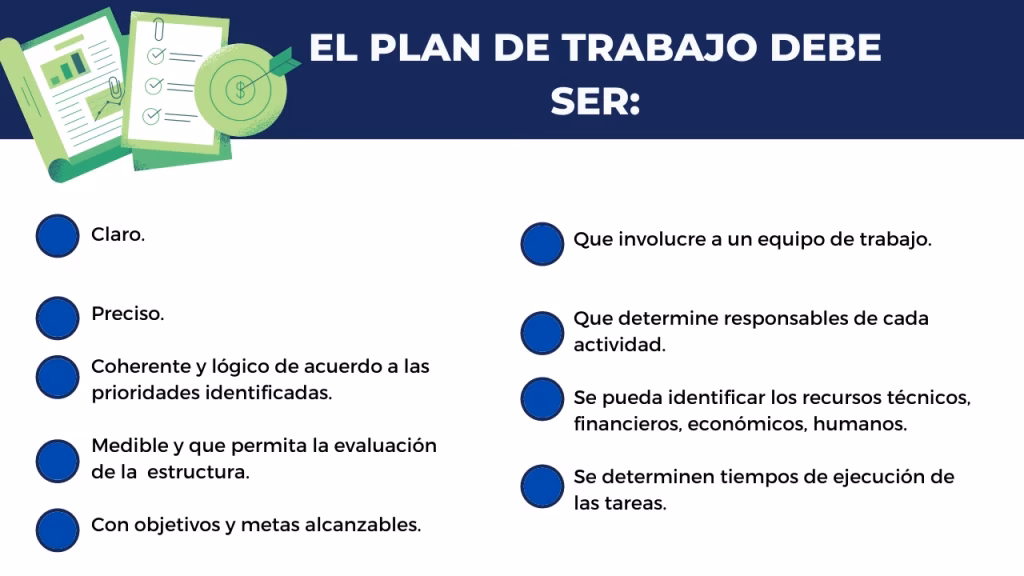 EL PLAN DE TRABAJO DEBE SER:

Claro.

Preciso.

Coherente y lógico de acuerdo a las prioridades identificadas.

Medible y que permita la evaluación de la estructura.

Con objetivos y metas alcanzables.

Que involucre a un equipo de trabajo.

Que determine responsables de cada actividad.

Se pueda identificar los recursos técnicos, financieros, económicos, humanos.

Se determinen tiempos de ejecución de las tareas.